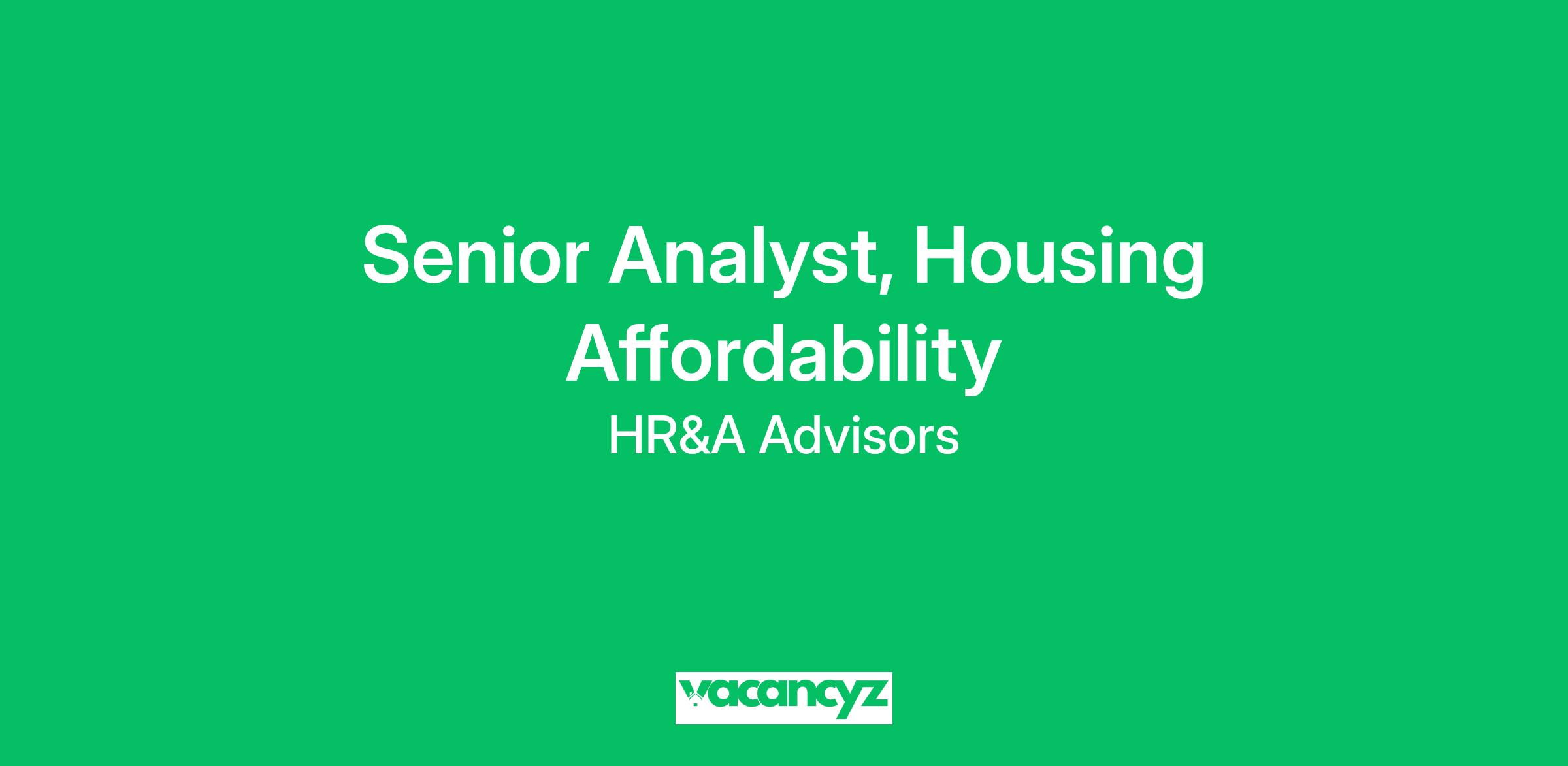 Senior Analyst, Housing Affordability

HR&A Advisors

vacancyz